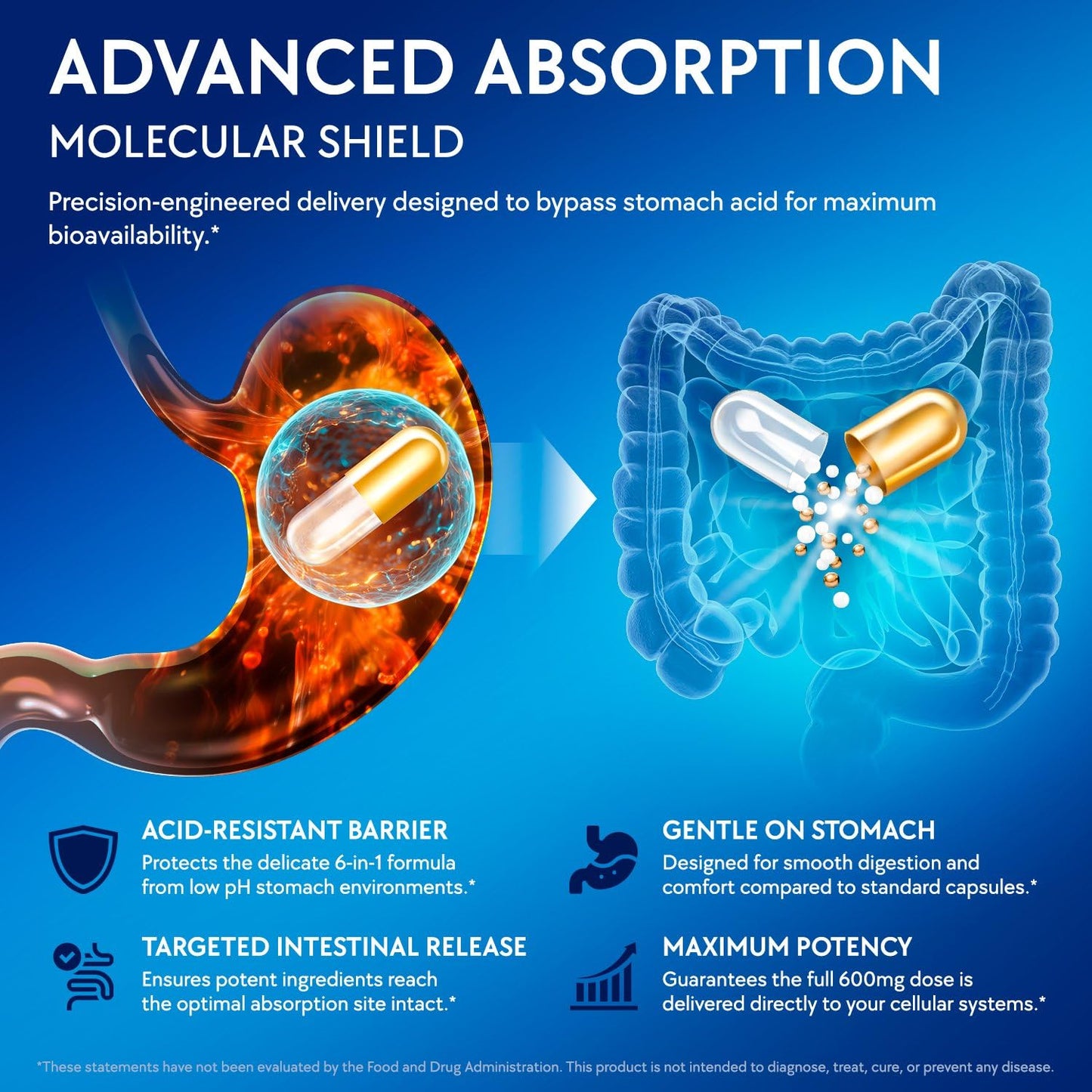 ADVANCED ABSORPTION
MOLECULAR SHIELD

Precision-engineered delivery designed to bypass stomach acid for maximum bioavailability.*

ACID-RESISTANT BARRIER
Protects the delicate 6-in-1 formula from low pH stomach environments.*

TARGETED INTESTINAL RELEASE
Ensures potent ingredients reach the optimal absorption site intact.*

GENTLE ON STOMACH
Designed for smooth digestion and comfort compared to standard capsules.*

MAXIMUM POTENCY
Guarantees the full 600mg dose is delivered directly to your cellular systems.*

*These statements have not been evaluated by the Food and Drug Administration. This product is not intended to diagnose, treat, cure, or prevent any disease.